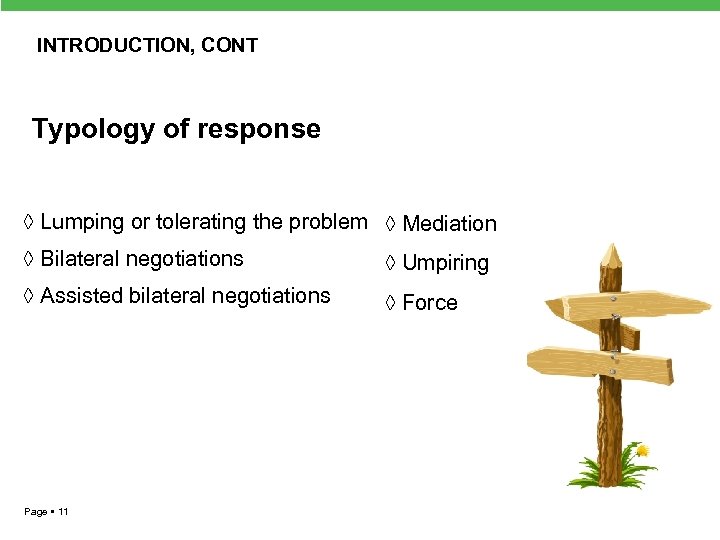 INTRODUCTION, CONT

Typology of response

◊ Lumping or tolerating the problem
◊ Bilateral negotiations
◊ Assisted bilateral negotiations

◊ Mediation
◊ Umpiring
◊ Force

Page ▪ 11